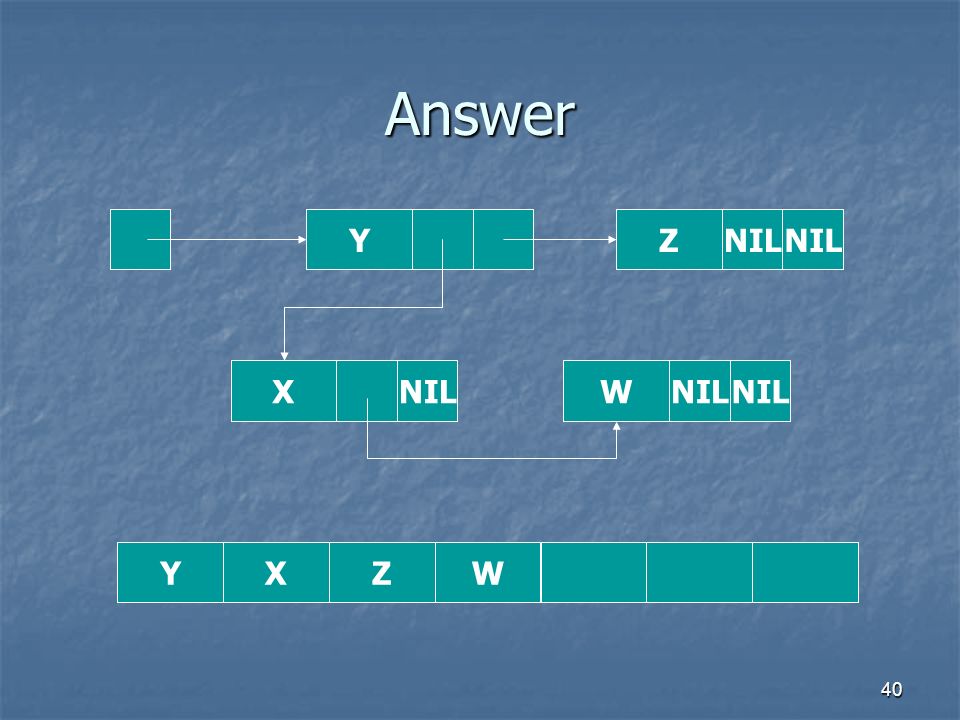 Answer

Y

Z NIL NIL

X NIL

W NIL NIL

| Y | X | Z | W | | | |
|---|---|---|---|---|---|---|

40